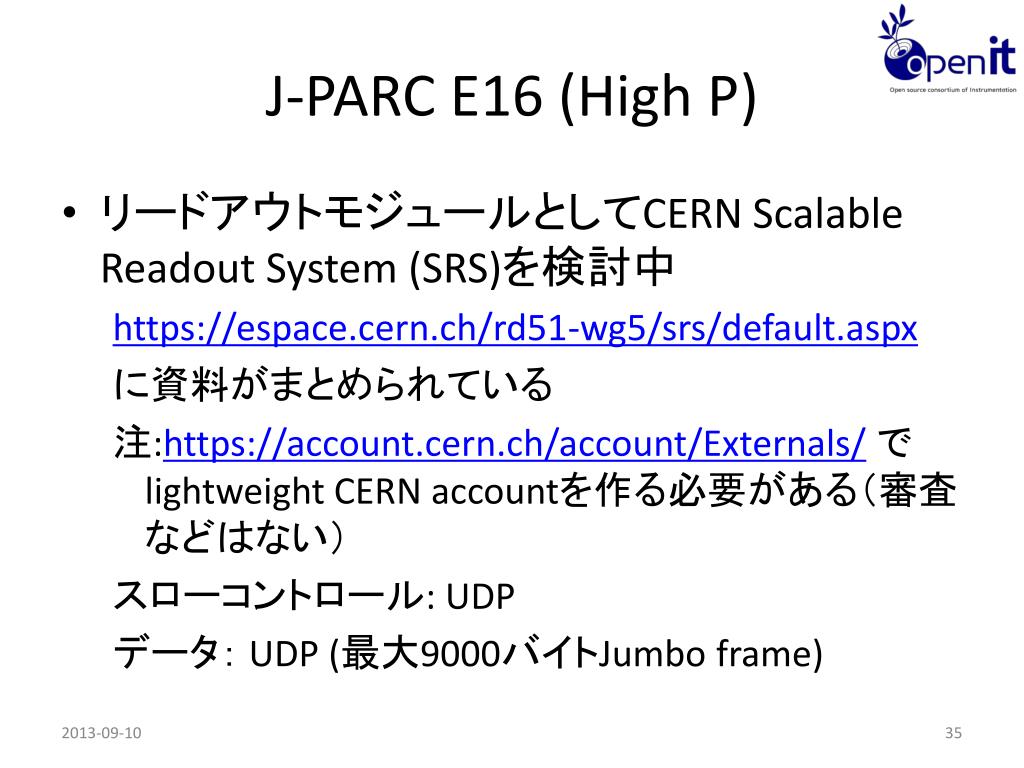 openit
Open source consortium of Instrumentation

J-PARC E16 (High P)

• リードアウトモジュールとしてCERN Scalable Readout System (SRS)を検討中

https://espace.cern.ch/rd51-wg5/srs/default.aspx に資料がまとめられている

注:https://account.cern.ch/account/Externals/ で lightweight CERN accountを作る必要がある（審査などはない）

スローコントロール: UDP

データ: UDP (最大9000バイトJumbo frame)

2013-09-10

35